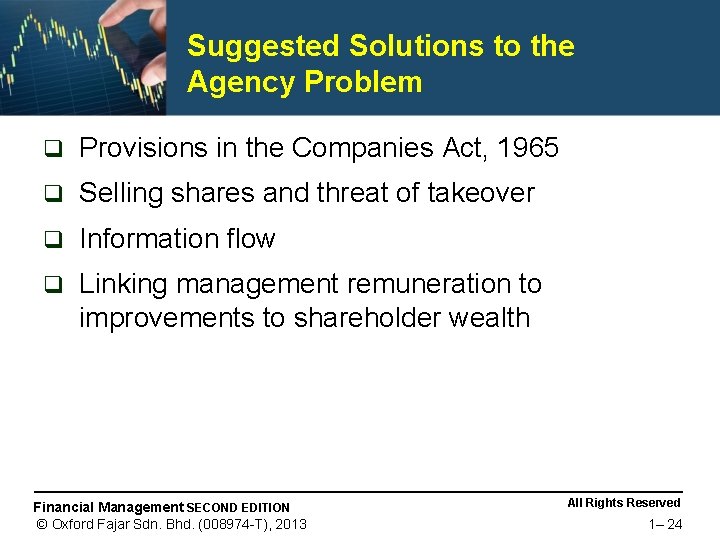 Suggested Solutions to the Agency Problem

❑ Provisions in the Companies Act, 1965

❑ Selling shares and threat of takeover

❑ Information flow

❑ Linking management remuneration to improvements to shareholder wealth

Financial Management SECOND EDITION
© Oxford Fajar Sdn. Bhd. (008974-T), 2013

All Rights Reserved
1– 24